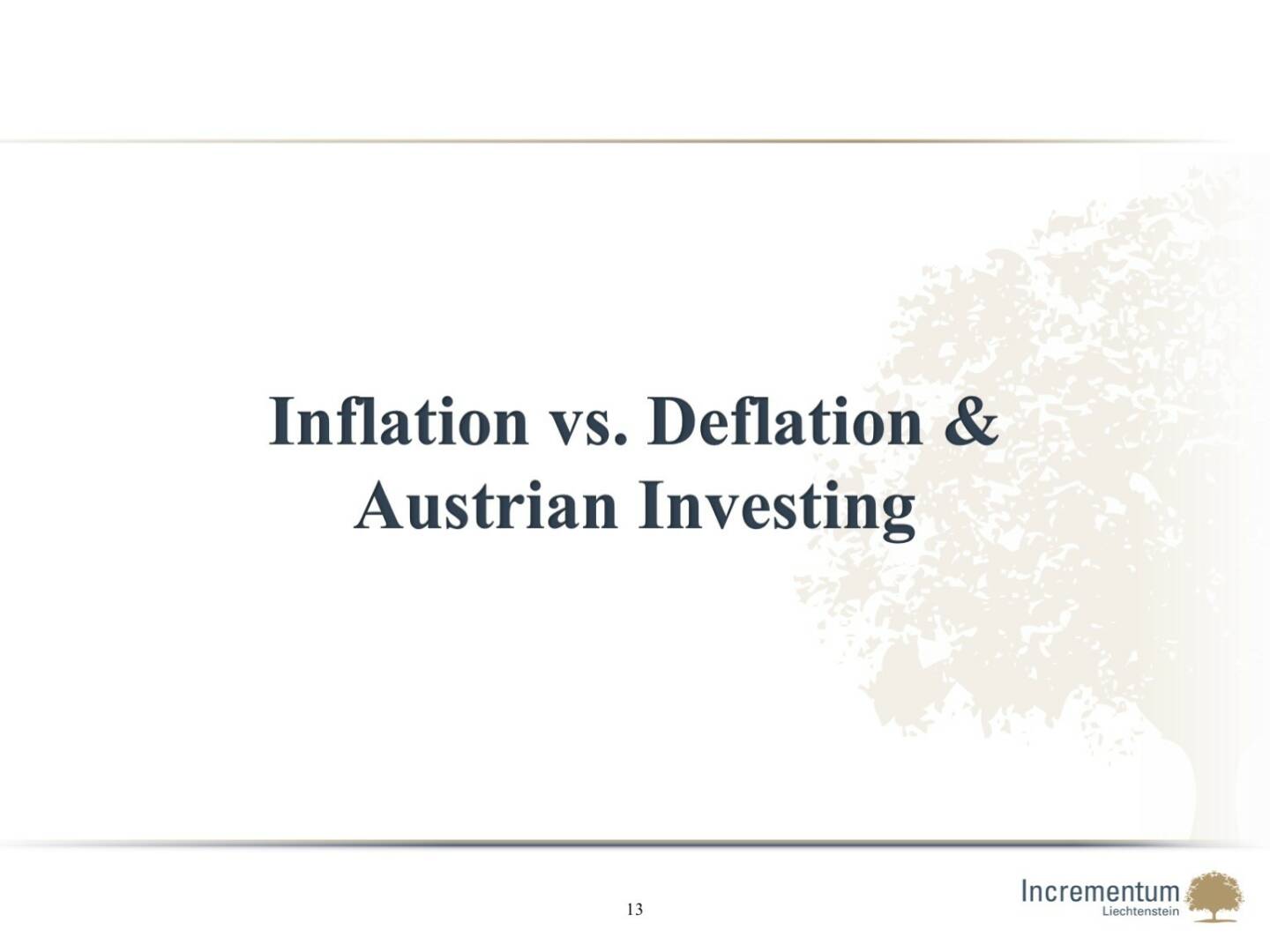 Inflation vs. Deflation & Austrian Investing

13

Incrementum
Liechtenstein